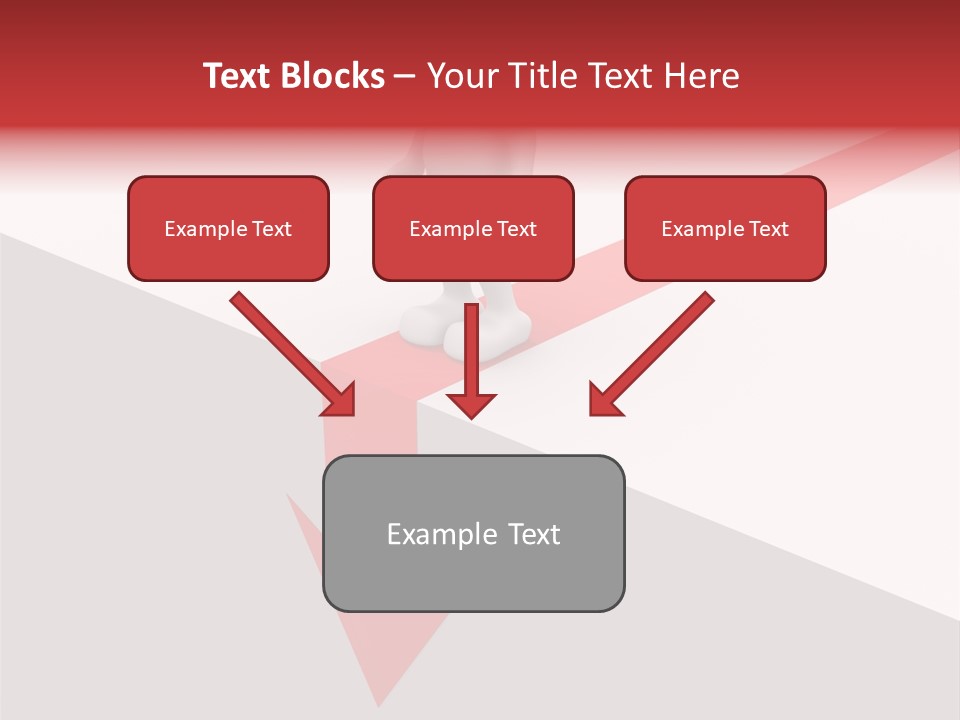 Text Blocks – Your Title Text Here

Example Text

Example Text

Example Text

Example Text